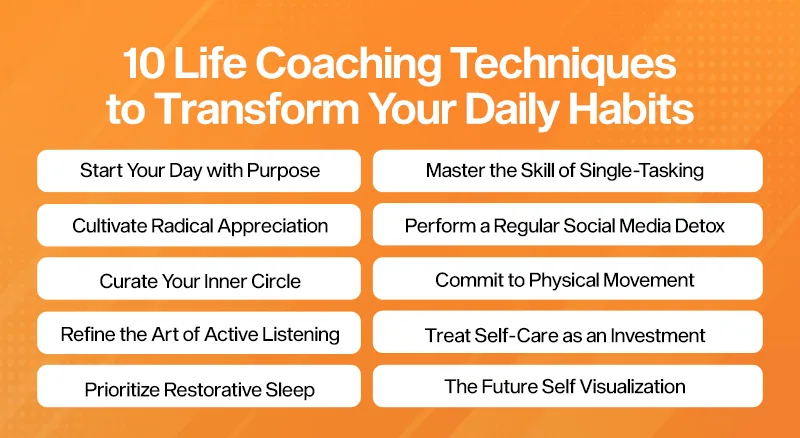 10 Life Coaching Techniques to Transform Your Daily Habits

Start Your Day with Purpose

Cultivate Radical Appreciation

Curate Your Inner Circle

Refine the Art of Active Listening

Prioritize Restorative Sleep

Master the Skill of Single-Tasking

Perform a Regular Social Media Detox

Commit to Physical Movement

Treat Self-Care as an Investment

The Future Self Visualization